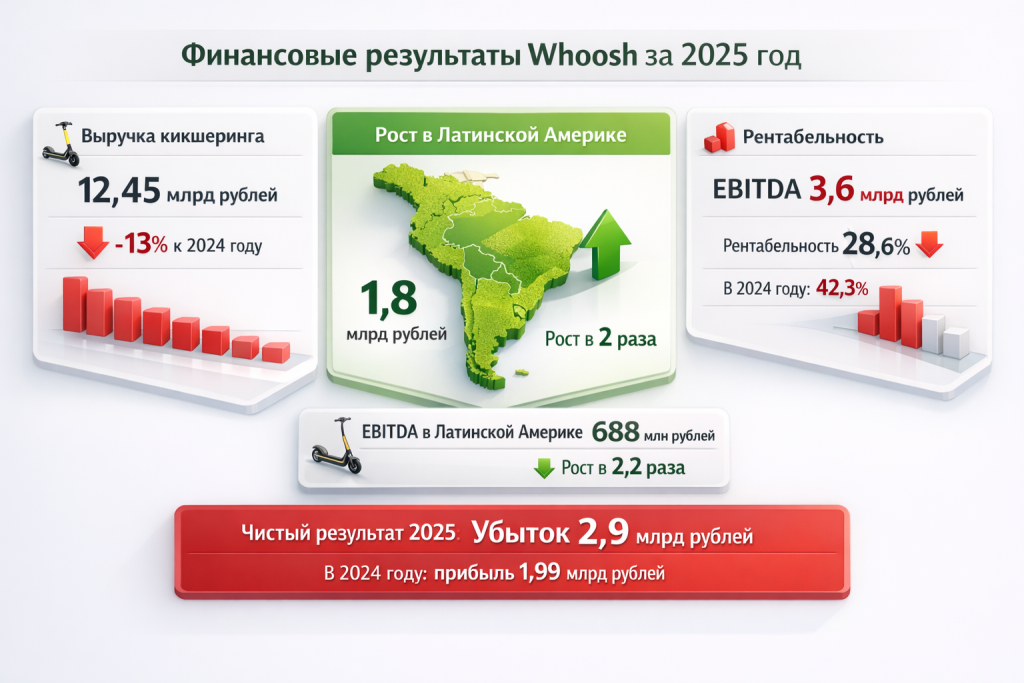 Финансовые результаты Whoosh за 2025 год

Выручка кикшеринга

12,45 млрд рублей

-13% к 2024 году

Рост в Латинской Америке

1,8 млрд рублей

Рост в 2 раза

Рентабельность

EBITDA 3,6 млрд рублей

Рентабельность 28,6%

В 2024 году: 42,3%

EBITDA в Латинской Америке 688 млн рублей

Рост в 2,2 раза

Чистый результат 2025. Убыток 2,9 млрд рублей

В 2024 году: прибыль 1,99 млрд рублей